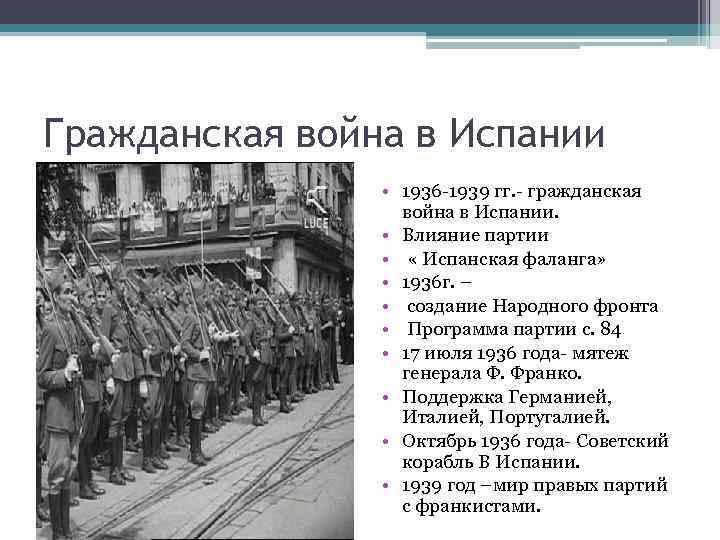 Гражданская война в Испании

LUCE

• 1936-1939 гг.- гражданская война в Испании.
• Влияние партии
• « Испанская фаланга»
• 1936г. –
• создание Народного фронта
• Программа партии с. 84
• 17 июля 1936 года- мятеж генерала Ф. Франко.
• Поддержка Германией, Италией, Португалией.
• Октябрь 1936 года- Советский корабль В Испании.
• 1939 год –мир правых партий с франкистами.